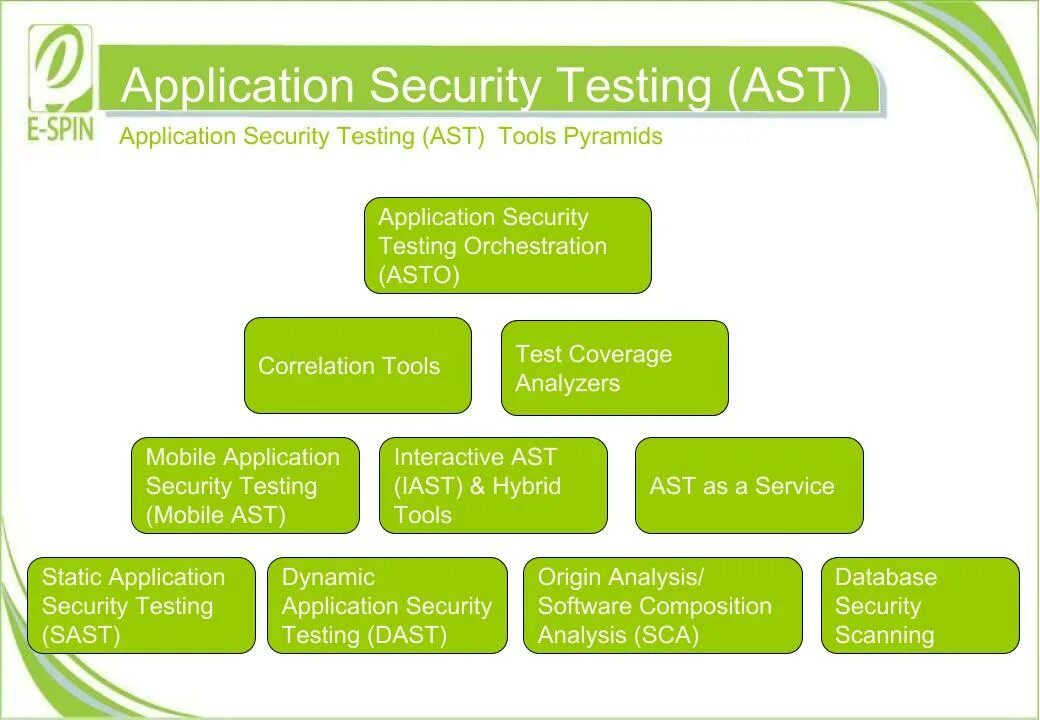 E-SPIN

Application Security Testing (AST)

Application Security Testing (AST) Tools Pyramids

Application Security Testing Orchestration (ASTO)

Correlation Tools

Test Coverage Analyzers

Mobile Application Security Testing (Mobile AST)

Interactive AST (IAST) & Hybrid Tools

AST as a Service

Static Application Security Testing (SAST)

Dynamic Application Security Testing (DAST)

Origin Analysis/ Software Composition Analysis (SCA)

Database Security Scanning